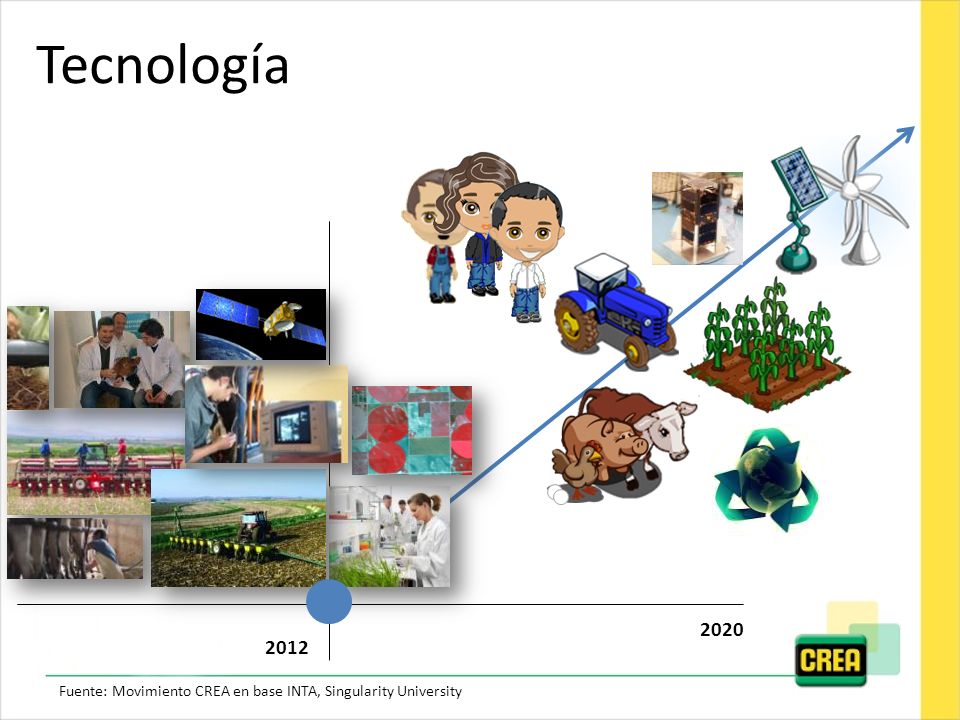 Tecnología

2012

2020

CREA

Fuente: Movimiento CREA en base INTA, Singularity University